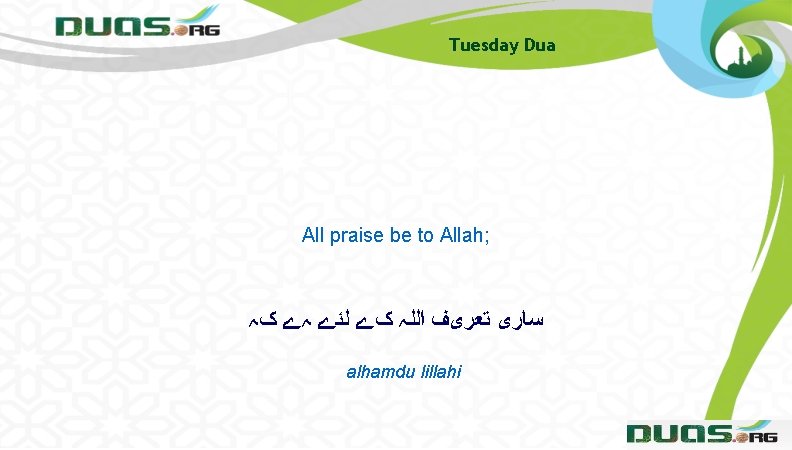 DUAS.ORG

Tuesday Dua

All praise be to Allah;

ساری تعریف اللہ کے لئے ہے کہ

alhamdu lillahi

DUAS.ORG